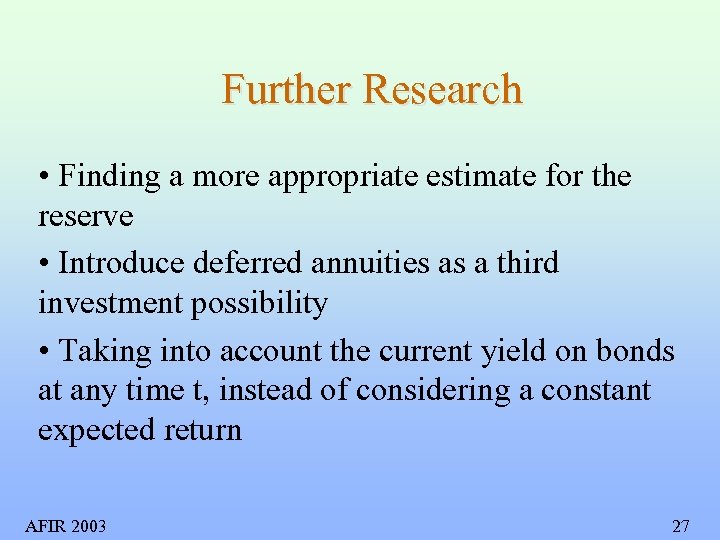 Further Research

• Finding a more appropriate estimate for the reserve

• Introduce deferred annuities as a third investment possibility

• Taking into account the current yield on bonds at any time t, instead of considering a constant expected return

AFIR 2003

27